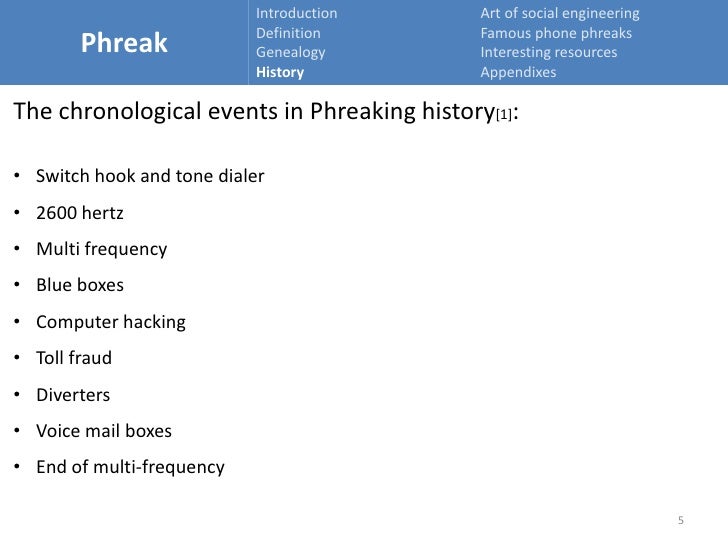 Phreak

Introduction
Definition
Genealogy
History

Art of social engineering
Famous phone phreaks
Interesting resources
Appendixes

The chronological events in Phreaking history[1]:

• Switch hook and tone dialer
• 2600 hertz
• Multi frequency
• Blue boxes
• Computer hacking
• Toll fraud
• Diverters
• Voice mail boxes
• End of multi-frequency

5